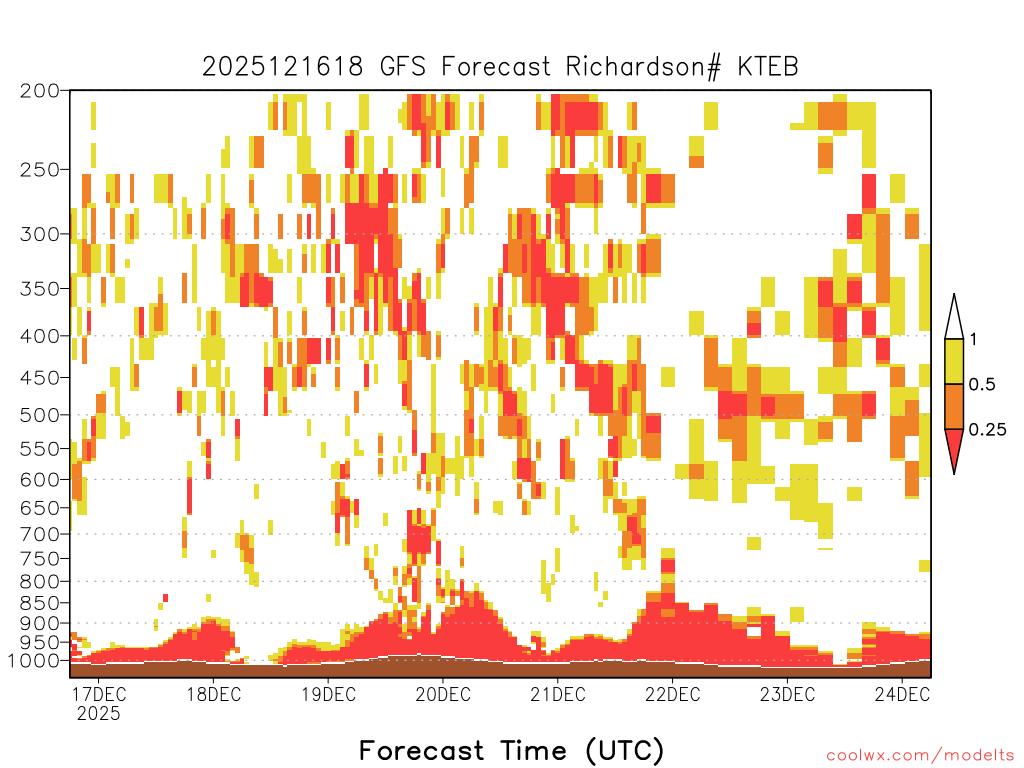 2025121618 GFS Forecast Richardson# KTEB

200
250
300
350
400
450
500
550
600
650
700
750
800
850
900
950
1000

1
0.5
0.25

17DEC
2025
18DEC
19DEC
20DEC
21DEC
22DEC
23DEC
24DEC

Forecast Time (UTC)

coolwx.com/modelts